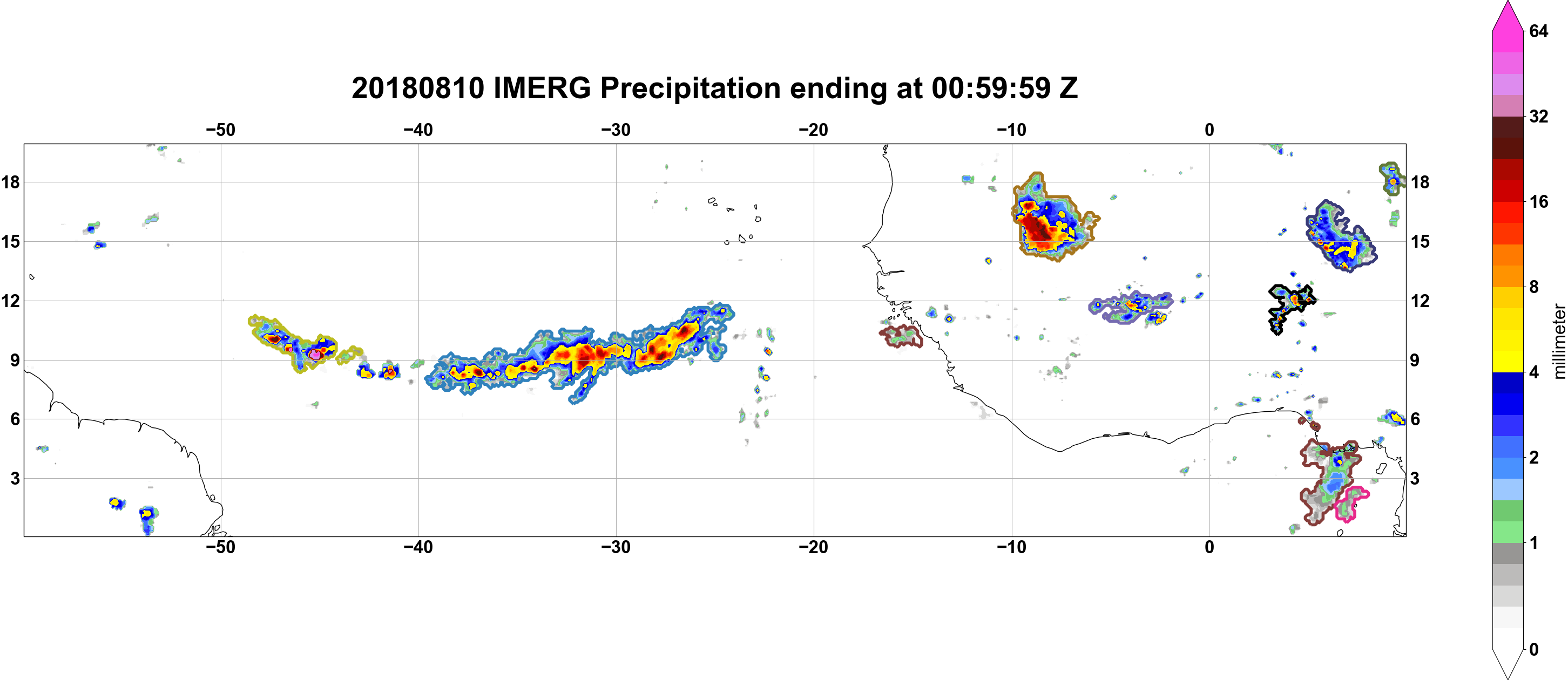 20180810 IMERG Precipitation ending at 00:59:59 Z

−50 −40 −30 −20 −10 0

18
15
12
9
6
3

18
15
12
9
6
3

−50 −40 −30 −20 −10 0

64
32
16
8
4
2
1
0
millimeter